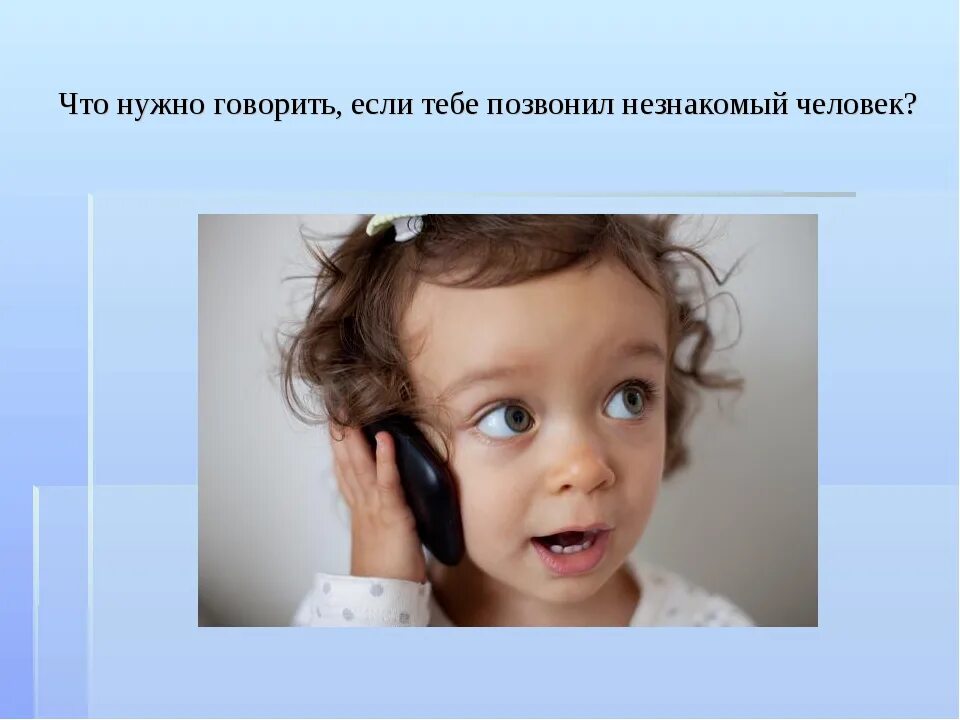 Что нужно говорить, если тебе позвонил незнакомый человек?